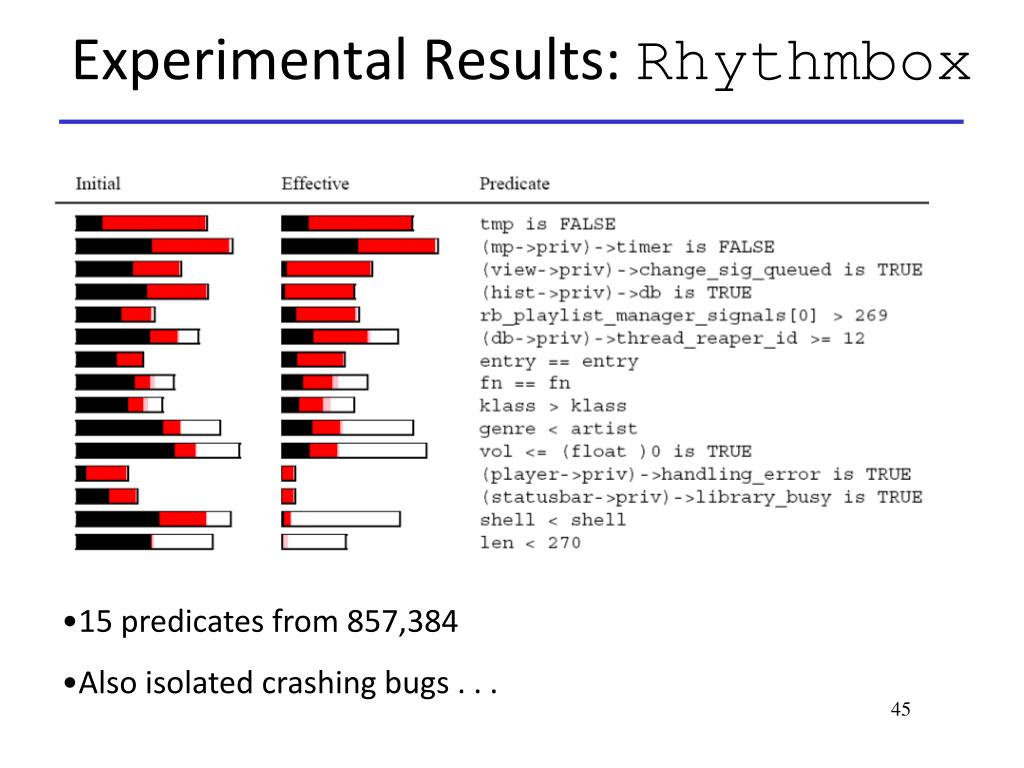 Experimental Results: Rhythmbox

| Initial | Effective | Predicate |
|---|---|---|
| | | tmp is FALSE |
| | | (mp->priv)->timer is FALSE |
| | | (view->priv)->change_sig_queued is TRUE |
| | | (hist->priv)->db is TRUE |
| | | rb_playlist_manager_signals[0] > 269 |
| | | (db->priv)->thread_reaper_id >= 12 |
| | | entry == entry |
| | | fn == fn |
| | | klass > klass |
| | | genre < artist |
| | | vol <= (float )0 is TRUE |
| | | (player->priv)->handling_error is TRUE |
| | | (statusbar->priv)->library_busy is TRUE |
| | | shell < shell |
| | | len < 270 |

•15 predicates from 857,384

•Also isolated crashing bugs . . .

45